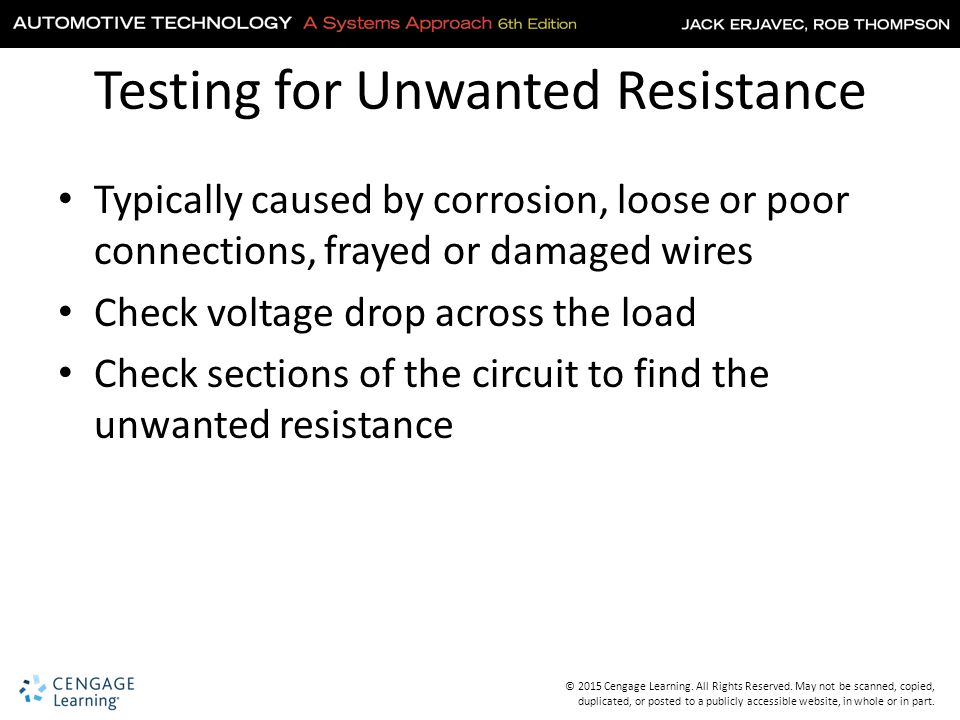 AUTOMOTIVE TECHNOLOGY A Systems Approach 6th Edition
JACK ERJAVEC, ROB THOMPSON

Testing for Unwanted Resistance

• Typically caused by corrosion, loose or poor connections, frayed or damaged wires
• Check voltage drop across the load
• Check sections of the circuit to find the unwanted resistance

CENGAGE Learning®

© 2015 Cengage Learning. All Rights Reserved. May not be scanned, copied, duplicated, or posted to a publicly accessible website, in whole or in part.